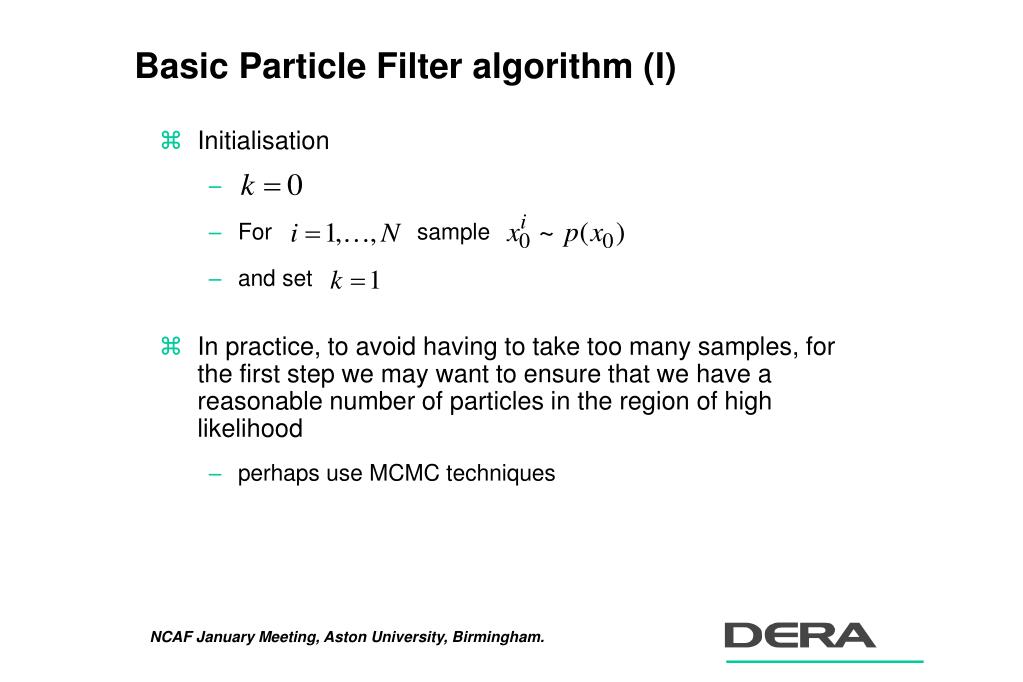 Basic Particle Filter algorithm (I)

⌘ Initialisation

– $k = 0$

– For $i = 1, \ldots, N$ sample $x_0^i \sim p(x_0)$

– and set $k = 1$

⌘ In practice, to avoid having to take too many samples, for the first step we may want to ensure that we have a reasonable number of particles in the region of high likelihood

– perhaps use MCMC techniques

NCAF January Meeting, Aston University, Birmingham.

DERA